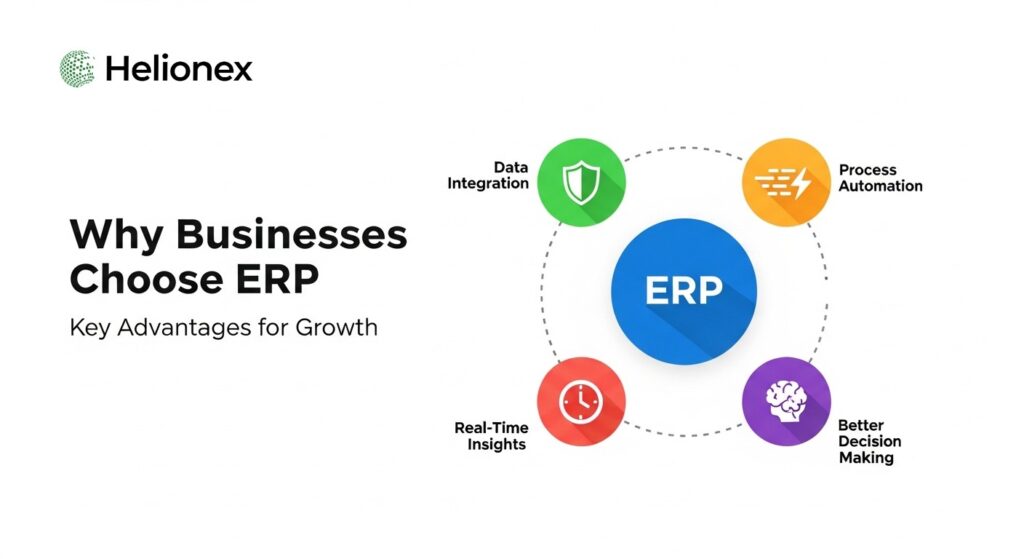 Helionex

Why Businesses Choose ERP

Key Advantages for Growth

Data Integration

Process Automation

ERP

Real-Time Insights

Better Decision Making